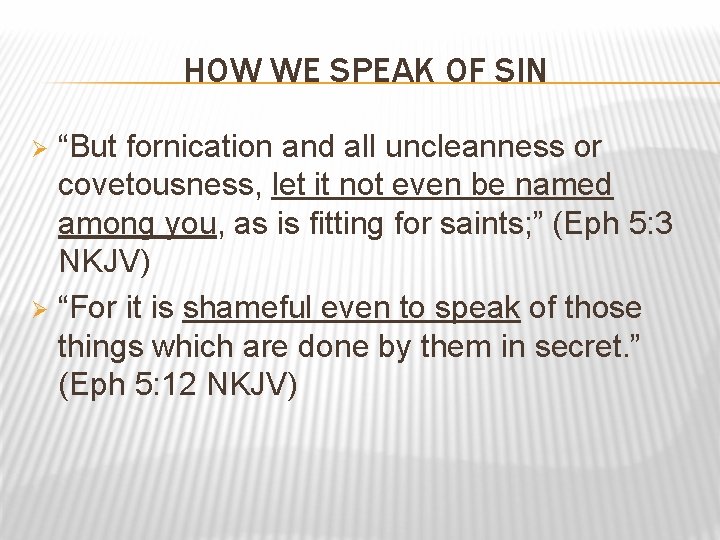 HOW WE SPEAK OF SIN

➢ “But fornication and all uncleanness or covetousness, let it not even be named among you, as is fitting for saints;” (Eph 5:3 NKJV)

➢ “For it is shameful even to speak of those things which are done by them in secret.” (Eph 5:12 NKJV)